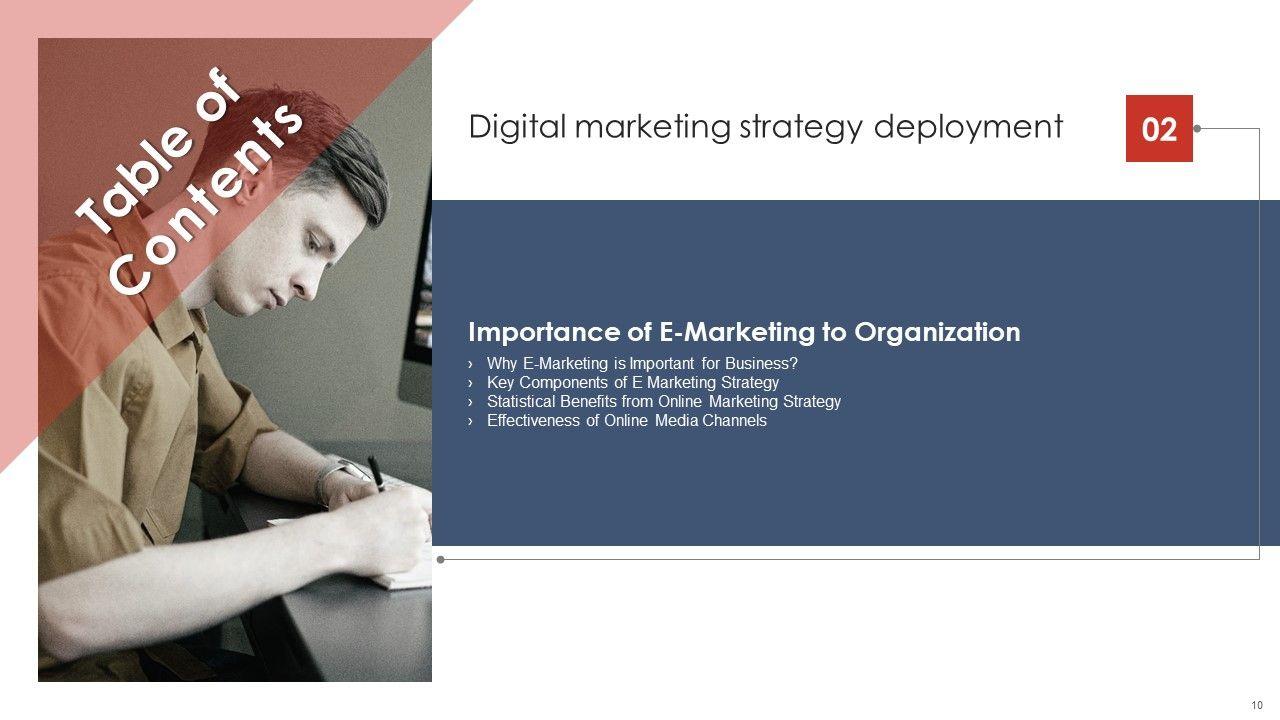 Table of Contents

Digital marketing strategy deployment

02

Importance of E-Marketing to Organization

› Why E-Marketing is Important for Business?
› Key Components of E Marketing Strategy
› Statistical Benefits from Online Marketing Strategy
› Effectiveness of Online Media Channels

10